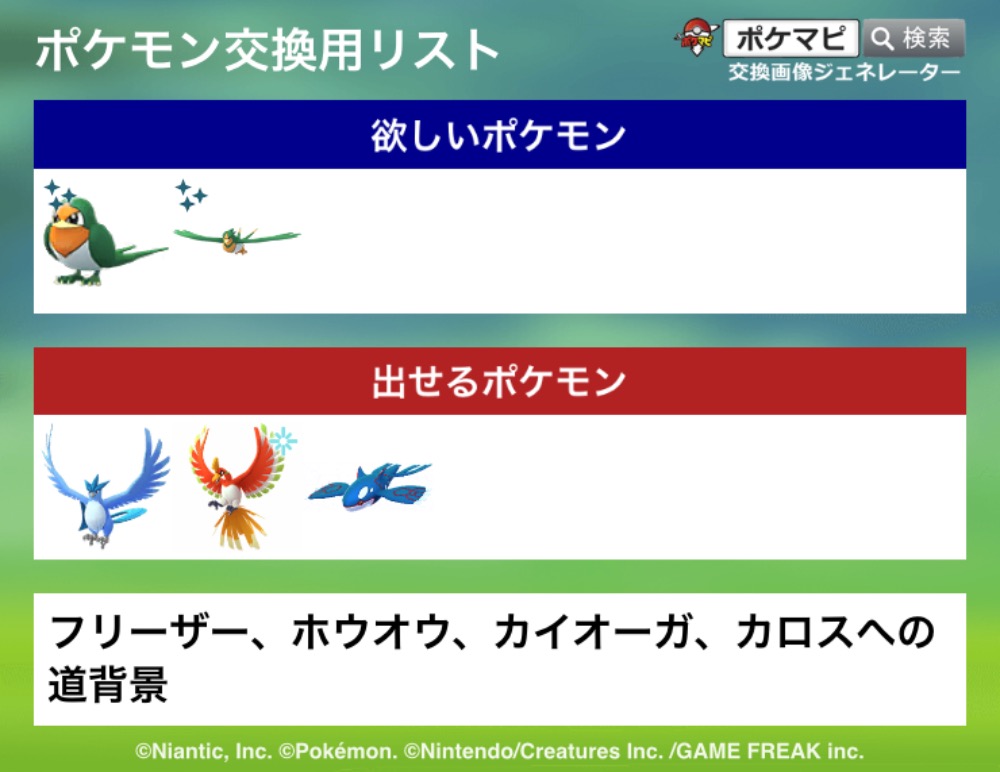 ポケモン交換用リスト

ポケマピ 検索

交換画像ジェネレーター

欲しいポケモン

出せるポケモン

フリーザー、ホウオウ、カイオーガ、カロスへの道背景

©Niantic, Inc. ©Pokémon. ©Nintendo/Creatures Inc. /GAME FREAK inc.